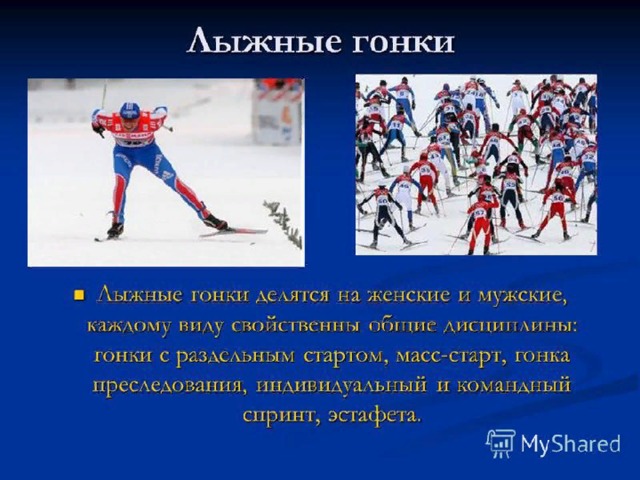 Лыжные гонки

Лыжные гонки делятся на женские и мужские, каждому виду свойственны общие дисциплины: гонки с раздельным стартом, масс-старт, гонка преследования, индивидуальный и командный спринт, эстафета.

MyShared